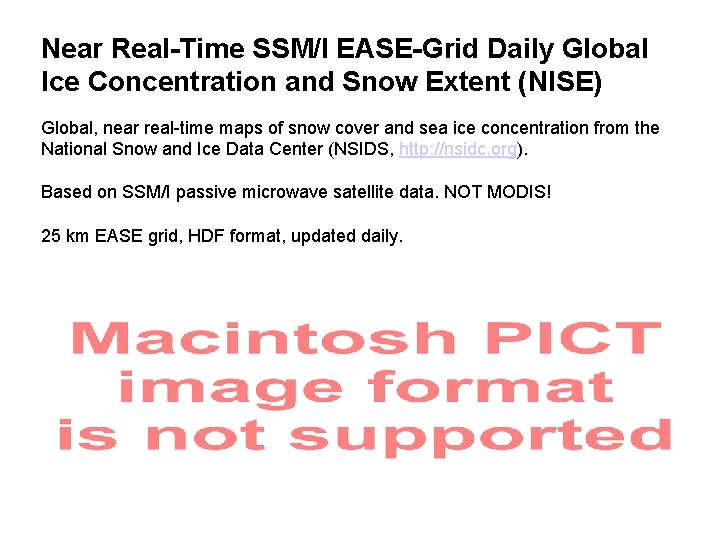 Near Real-Time SSM/I EASE-Grid Daily Global Ice Concentration and Snow Extent (NISE)

Global, near real-time maps of snow cover and sea ice concentration from the National Snow and Ice Data Center (NSIDS, http://nsidc.org).

Based on SSM/I passive microwave satellite data. NOT MODIS!

25 km EASE grid, HDF format, updated daily.

Macintosh PICT image format is not supported